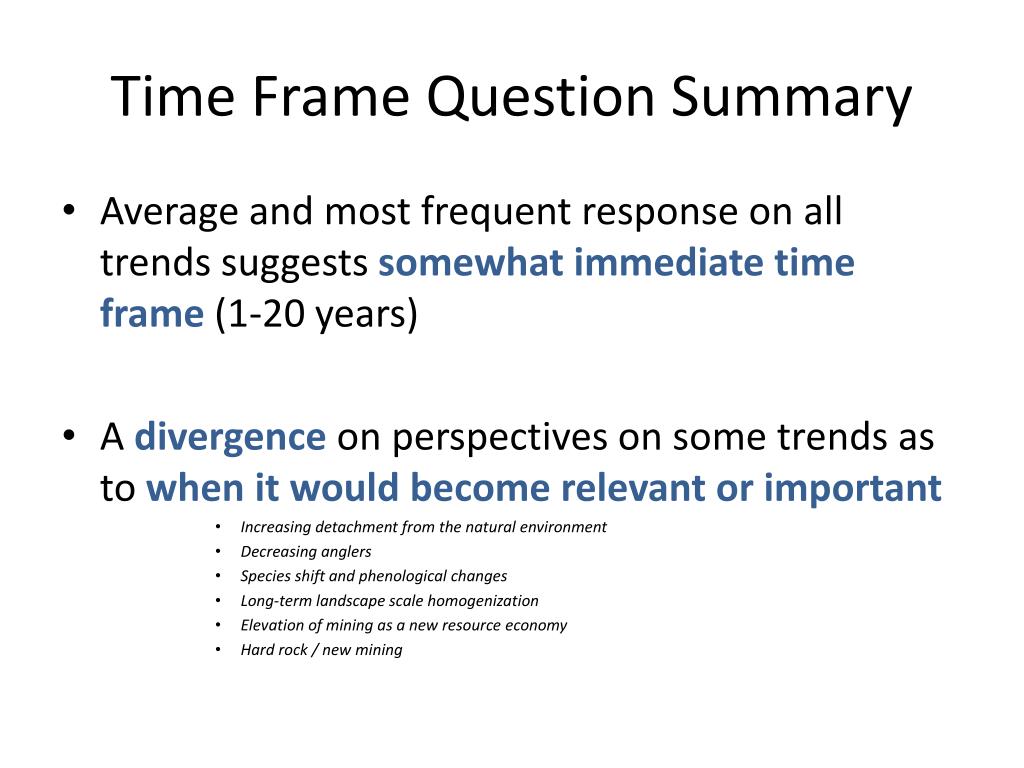 Time Frame Question Summary

• Average and most frequent response on all trends suggests somewhat immediate time frame (1-20 years)

• A divergence on perspectives on some trends as to when it would become relevant or important
• Increasing detachment from the natural environment
• Decreasing anglers
• Species shift and phenological changes
• Long-term landscape scale homogenization
• Elevation of mining as a new resource economy
• Hard rock / new mining